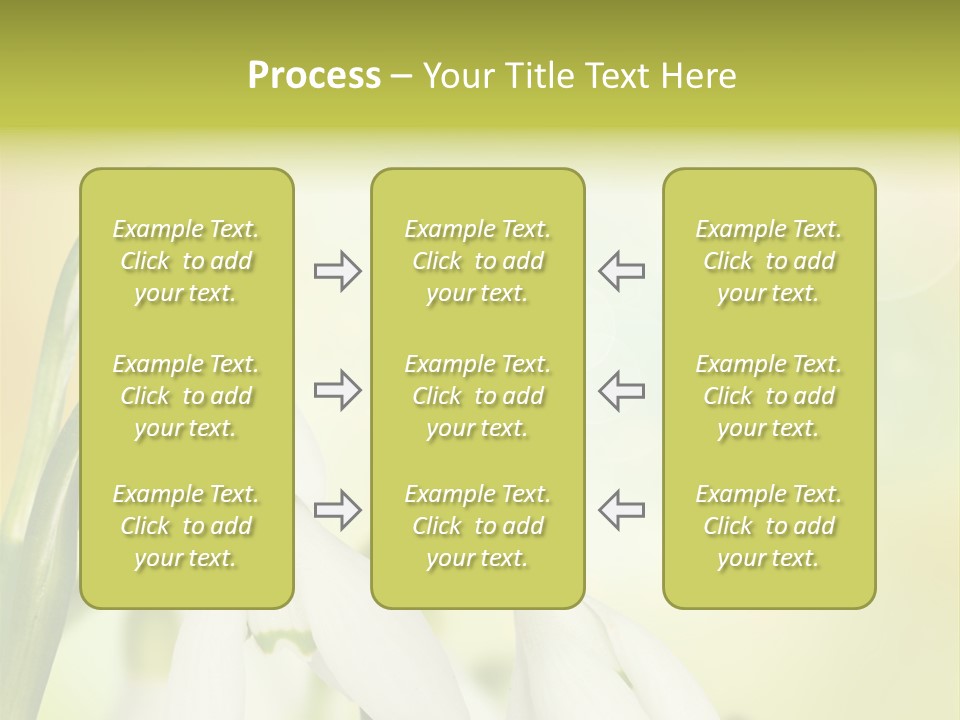 Process – Your Title Text Here

Example Text. Click to add your text.

Example Text. Click to add your text.

Example Text. Click to add your text.

Example Text. Click to add your text.

Example Text. Click to add your text.

Example Text. Click to add your text.

Example Text. Click to add your text.

Example Text. Click to add your text.

Example Text. Click to add your text.